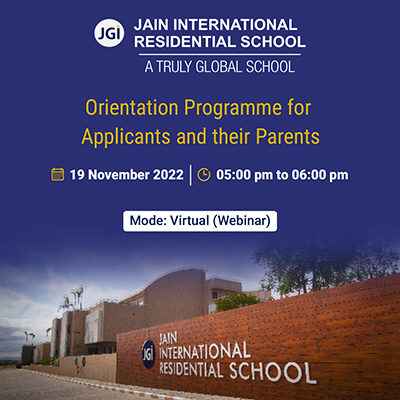 JGI JAIN INTERNATIONAL RESIDENTIAL SCHOOL
A TRULY GLOBAL SCHOOL

Orientation Programme for Applicants and their Parents

19 November 2022 | 05:00 pm to 06:00 pm

Mode: Virtual (Webinar)

JGI JAIN INTERNATIONAL RESIDENTIAL SCHOOL